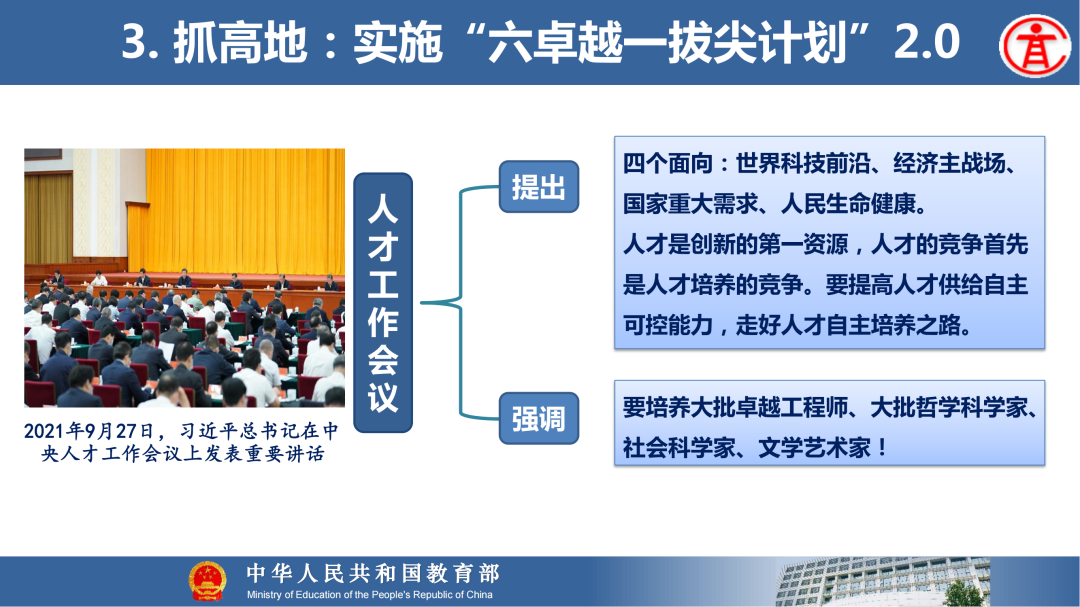 3. 抓高地：实施“六卓越一拔尖计划”2.0

2021年9月27日，习近平总书记在中央人才工作会议上发表重要讲话

人才工作会议

提出

四个面向：世界科技前沿、经济主战场、国家重大需求、人民生命健康。
人才是创新的第一资源，人才的竞争首先是人才培养的竞争。要提高人才供给自主可控能力，走好人才自主培养之路。

强调

要培养大批卓越工程师、大批哲学科学家、社会科学家、文学艺术家！

中华人民共和国教育部
Ministry of Education of the People's Republic of China